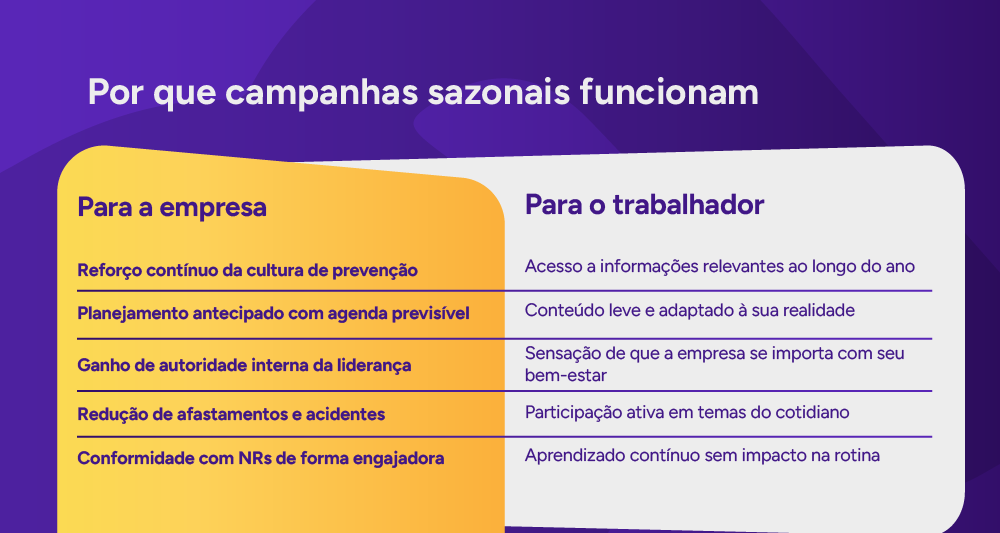 Por que campanhas sazonais funcionam

| Para a empresa | Para o trabalhador |
|---|---|
| Reforço contínuo da cultura de prevenção | Acesso a informações relevantes ao longo do ano |
| Planejamento antecipado com agenda previsível | Conteúdo leve e adaptado à sua realidade |
| Ganho de autoridade interna da liderança | Sensação de que a empresa se importa com seu bem-estar |
| Redução de afastamentos e acidentes | Participação ativa em temas do cotidiano |
| Conformidade com NRs de forma engajadora | Aprendizado contínuo sem impacto na rotina |